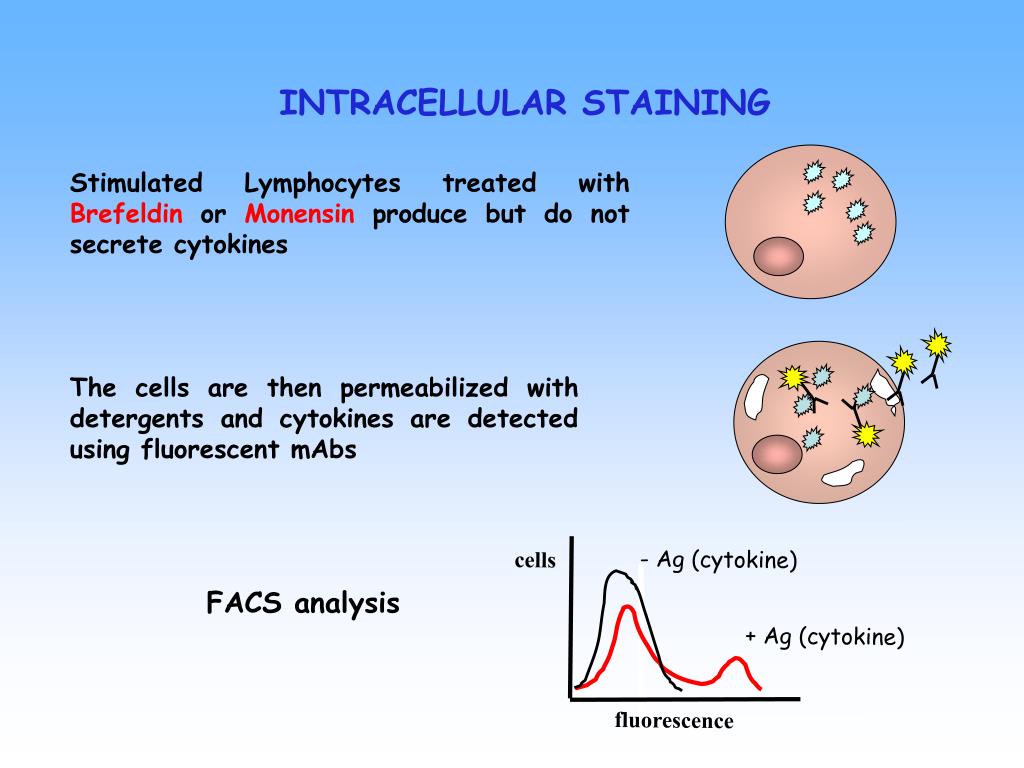 INTRACELLULAR STAINING

Stimulated Lymphocytes treated with Brefeldin or Monensin produce but do not secrete cytokines

The cells are then permeabilized with detergents and cytokines are detected using fluorescent mAbs

FACS analysis

cells

- Ag (cytokine)

+ Ag (cytokine)

fluorescence